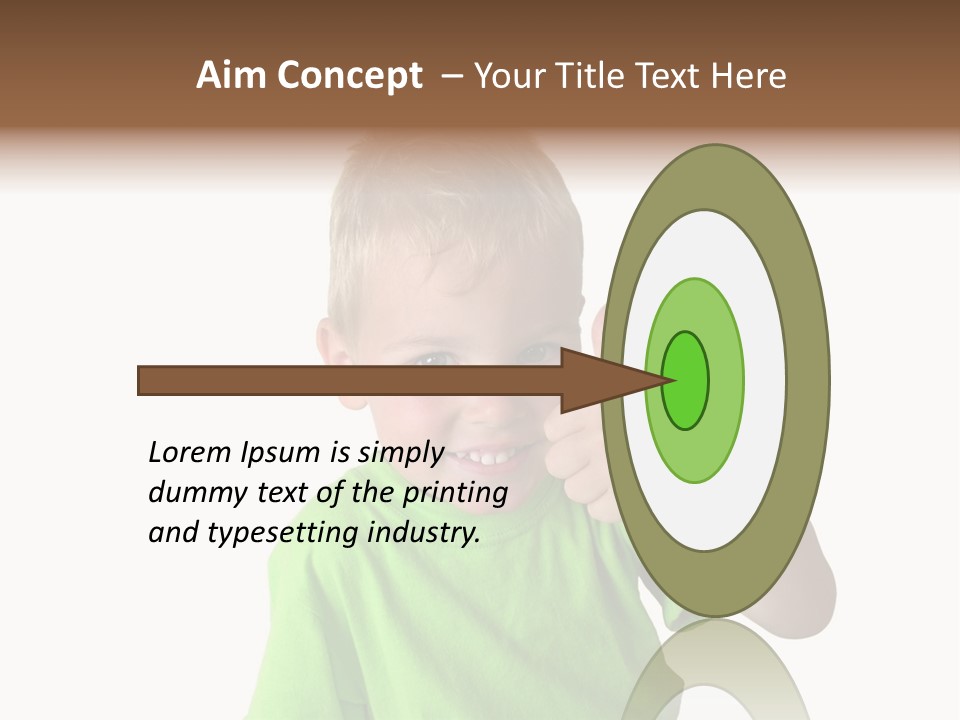 Aim Concept – Your Title Text Here

Lorem Ipsum is simply dummy text of the printing and typesetting industry.